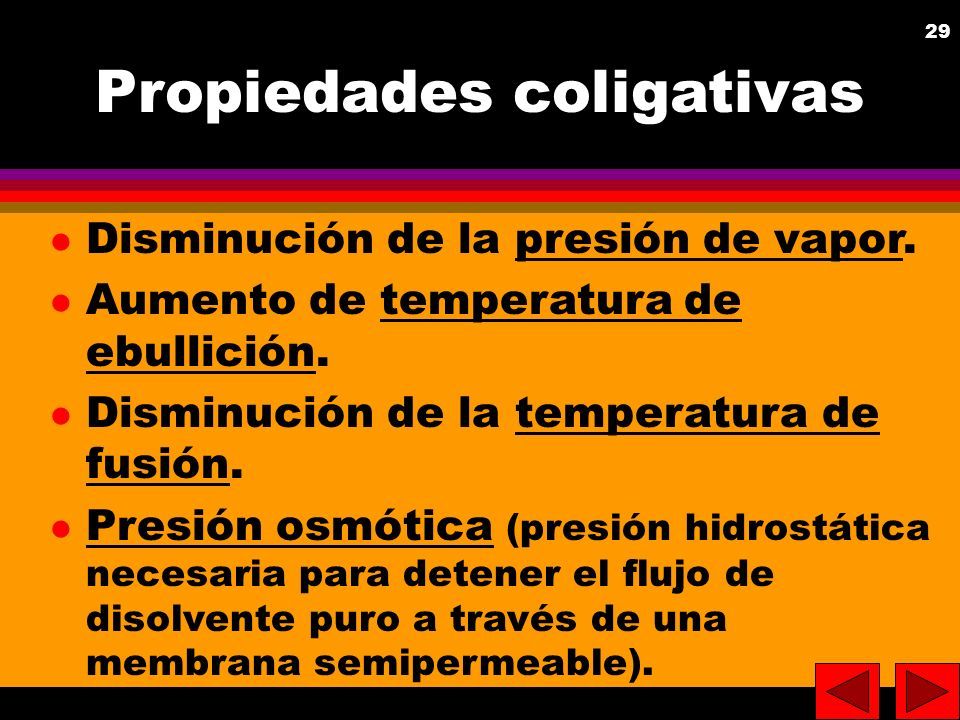 29

Propiedades coligativas

- Disminución de la presión de vapor.
- Aumento de temperatura de ebullición.
- Disminución de la temperatura de fusión.
- Presión osmótica (presión hidrostática necesaria para detener el flujo de disolvente puro a través de una membrana semipermeable).